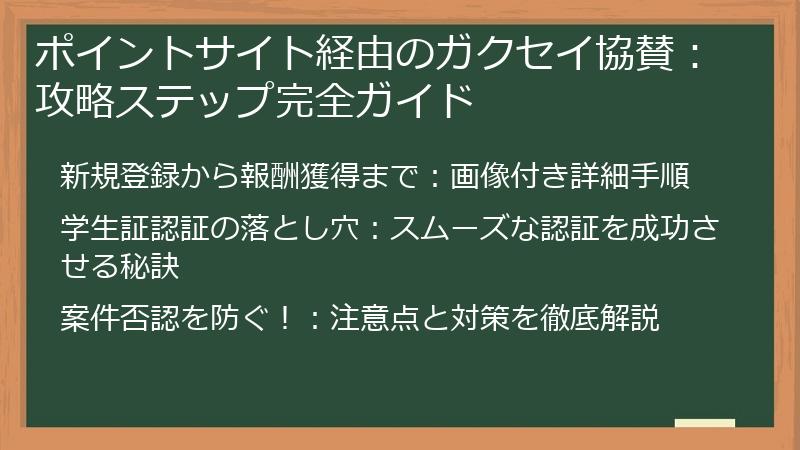 ポイントサイト経由のガクセイ協賛：攻略ステップ完全ガイド

新規登録から報酬獲得まで：画像付き詳細手順

学生証認証の落とし穴：スムーズな認証を成功させる秘訣

案件否認を防ぐ！：注意点と対策を徹底解説